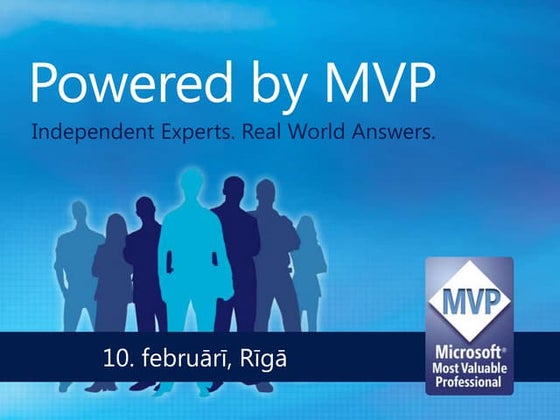 Powered by MVP

Independent Experts. Real World Answers.

10. februārī, Rīgā

MVP
Microsoft®
Most Valuable
Professional